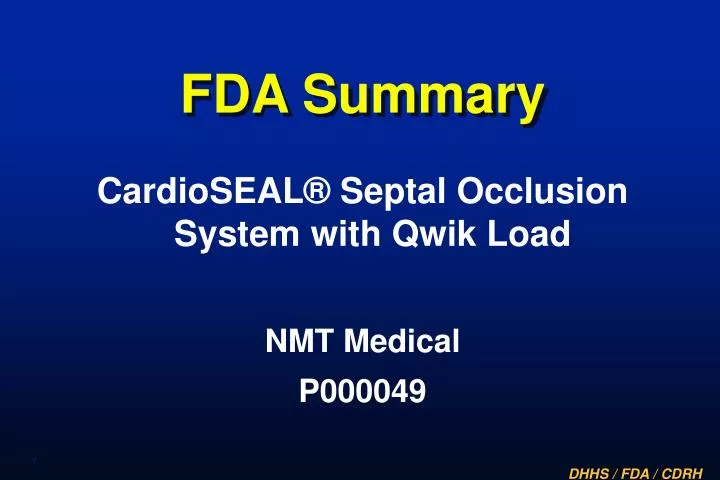 FDA Summary

CardioSEAL® Septal Occlusion System with Qwik Load

NMT Medical

P000049

1

DHHS / FDA / CDRH